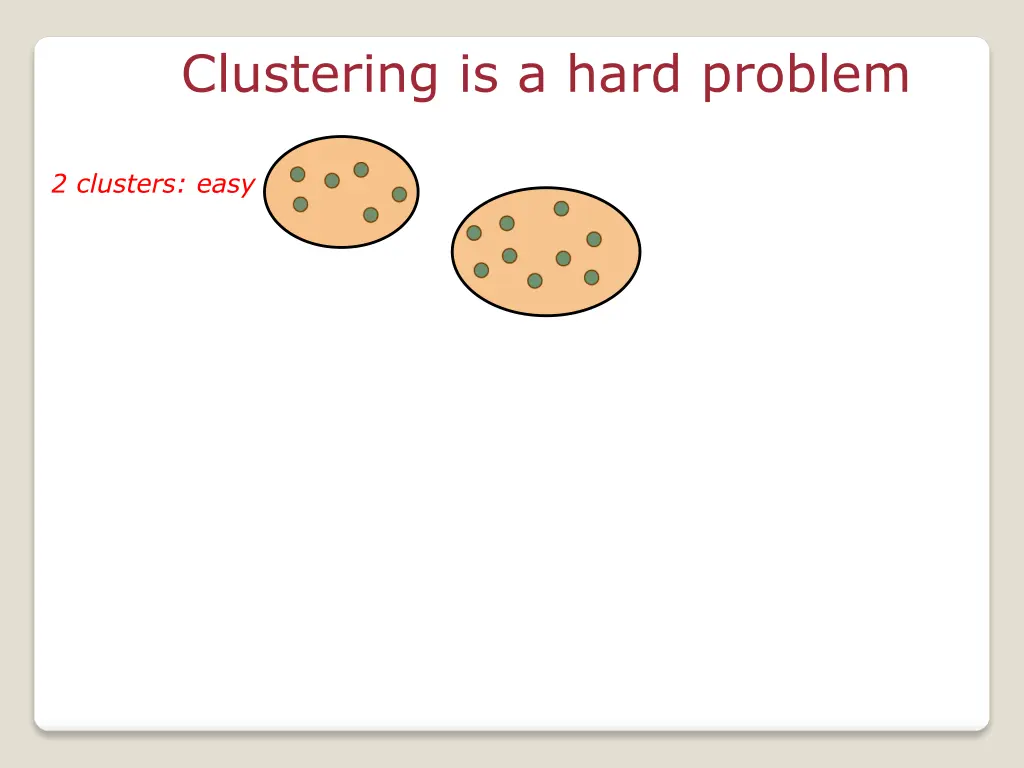 Clustering is a hard problem

2 clusters: easy